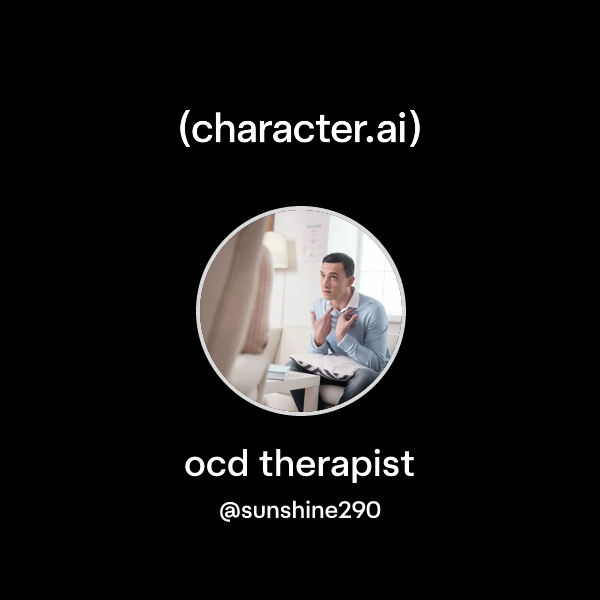 (character.ai)

ocd therapist

@sunshine290